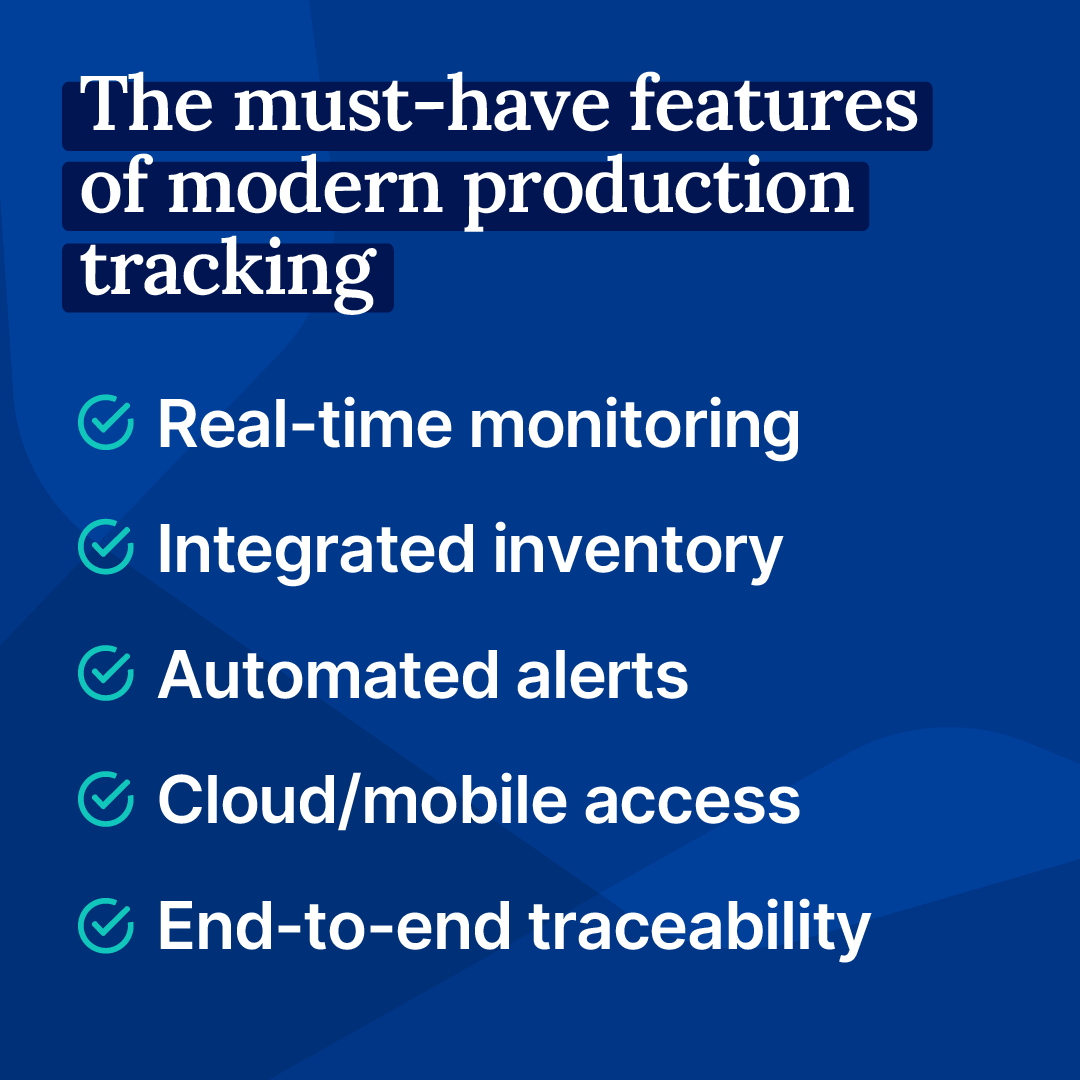 The must-have features of modern production tracking

Real-time monitoring

Integrated inventory

Automated alerts

Cloud/mobile access

End-to-end traceability